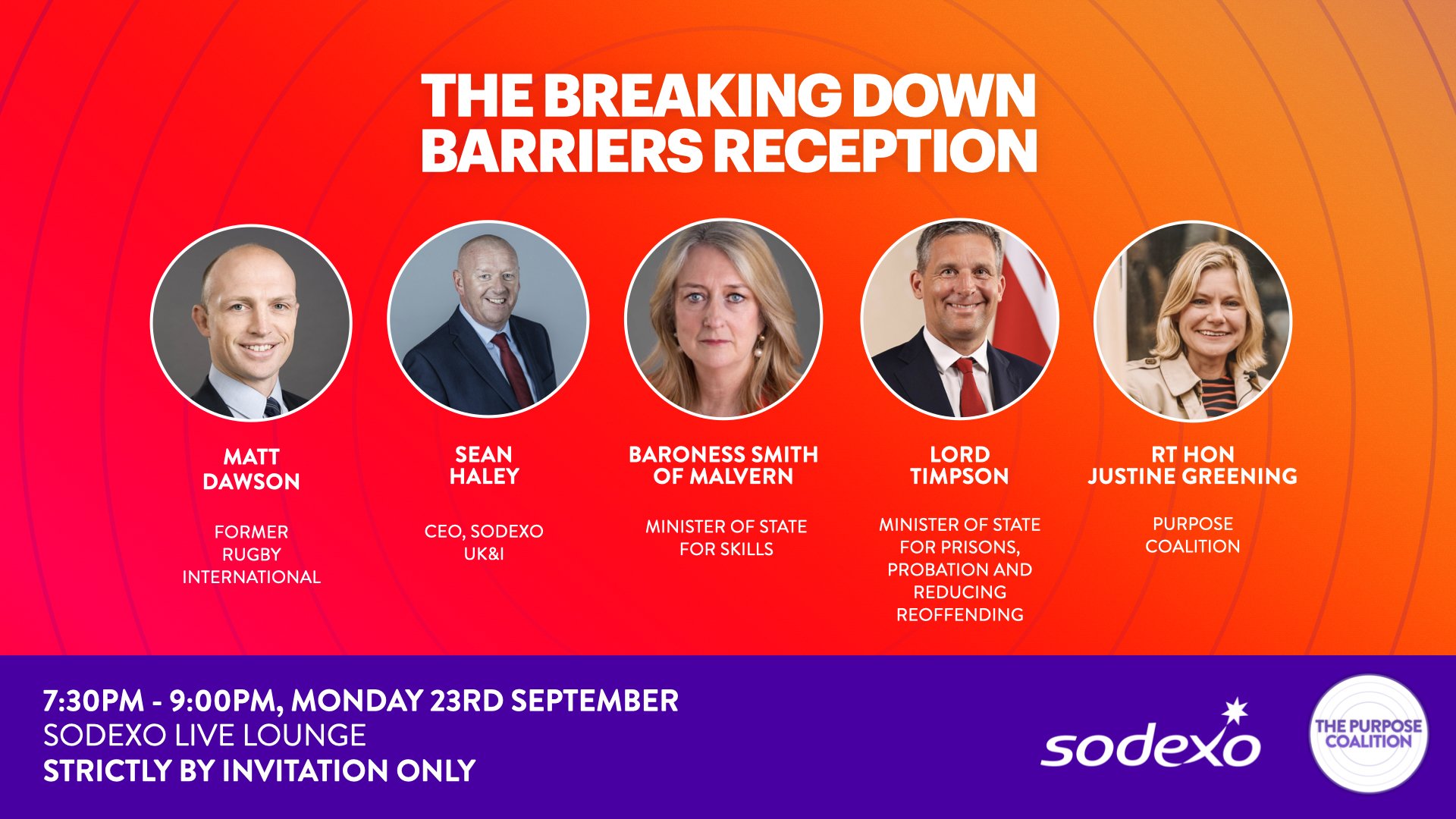 THE BREAKING DOWN BARRIERS RECEPTION

MATT DAWSON

FORMER RUGBY INTERNATIONAL

SEAN HALEY

CEO, SODEXO UK&I

BARONESS SMITH OF MALVERN

MINISTER OF STATE FOR SKILLS

LORD TIMPSON

MINISTER OF STATE FOR PRISONS, PROBATION AND REDUCING REOFFENDING

RT HON JUSTINE GREENING

PURPOSE COALITION

7:30PM - 9:00PM, MONDAY 23RD SEPTEMBER
SODEXO LIVE LOUNGE
STRICTLY BY INVITATION ONLY

sodexo

THE PURPOSE COALITION